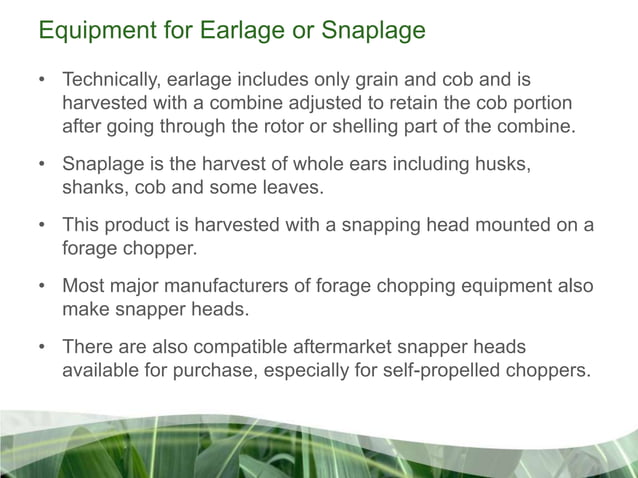 Equipment for Earlage or Snaplage

• Technically, earlage includes only grain and cob and is harvested with a combine adjusted to retain the cob portion after going through the rotor or shelling part of the combine.

• Snaplage is the harvest of whole ears including husks, shanks, cob and some leaves.

• This product is harvested with a snapping head mounted on a forage chopper.

• Most major manufacturers of forage chopping equipment also make snapper heads.

• There are also compatible aftermarket snapper heads available for purchase, especially for self-propelled choppers.